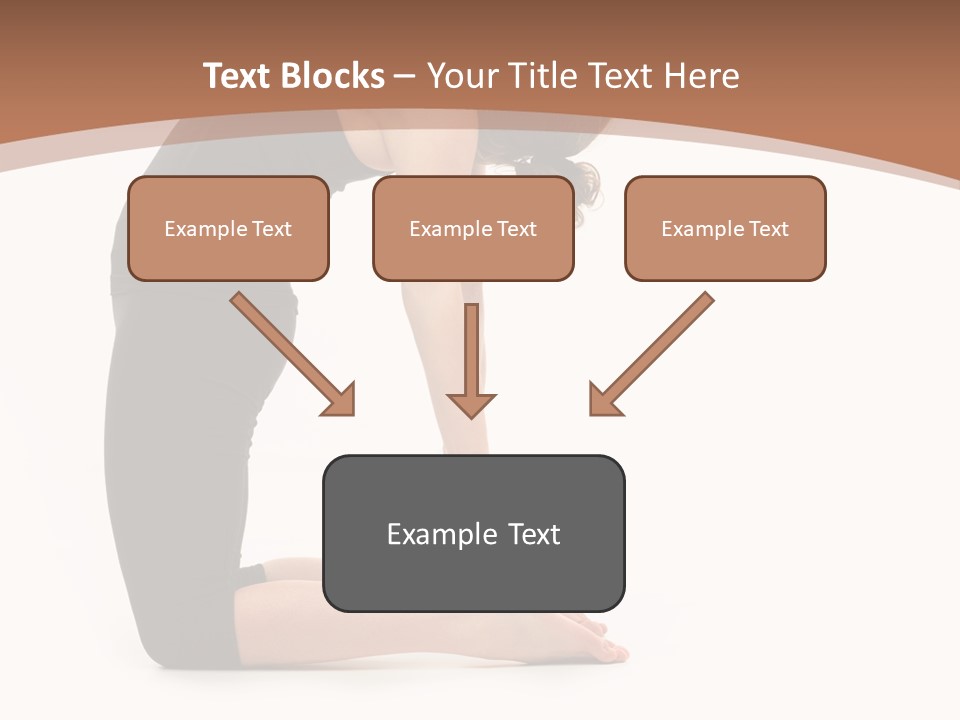 Text Blocks – Your Title Text Here

Example Text

Example Text

Example Text

Example Text